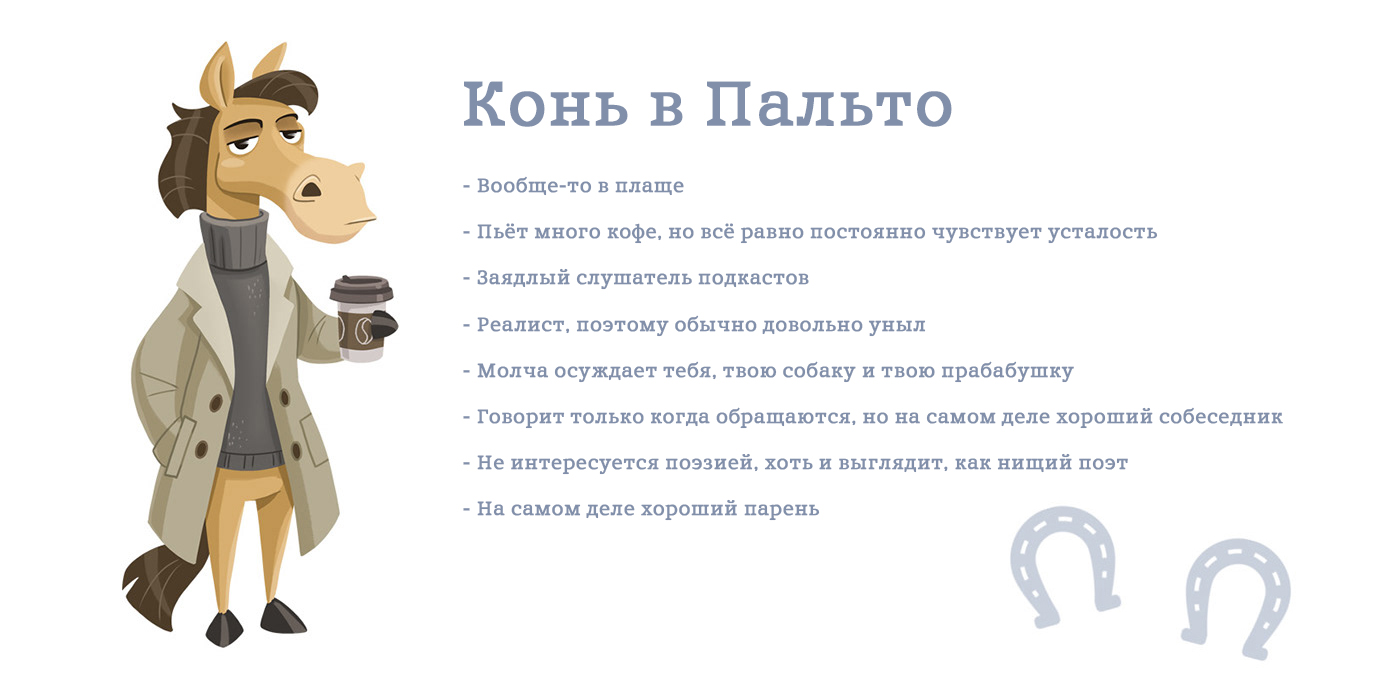 Конь в Пальто

- Вообще-то в плаще

- Пьёт много кофе, но всё равно постоянно чувствует усталость

- Заядлый слушатель подкастов

- Реалист, поэтому обычно довольно уныл

- Молча осуждает тебя, твою собаку и твою прабабушку

- Говорит только когда обращаются, но на самом деле хороший собеседник

- Не интересуется поэзией, хоть и выглядит, как нищий поэт

- На самом деле хороший парень